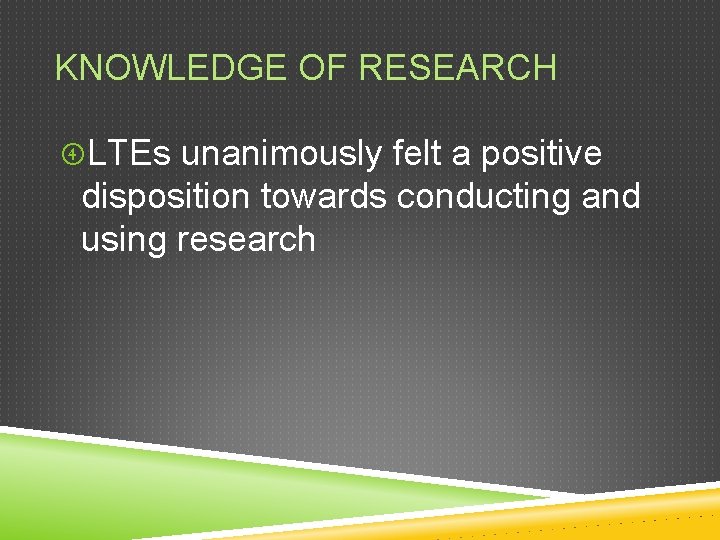 KNOWLEDGE OF RESEARCH

LTEs unanimously felt a positive disposition towards conducting and using research